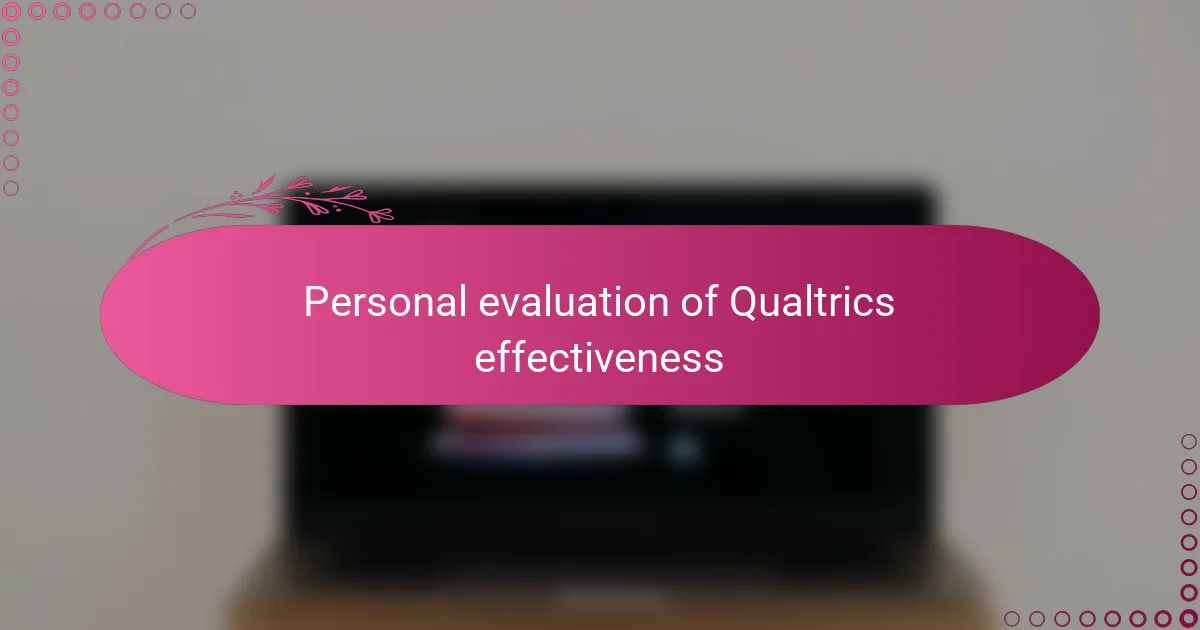 Personal evaluation of Qualtrics effectiveness